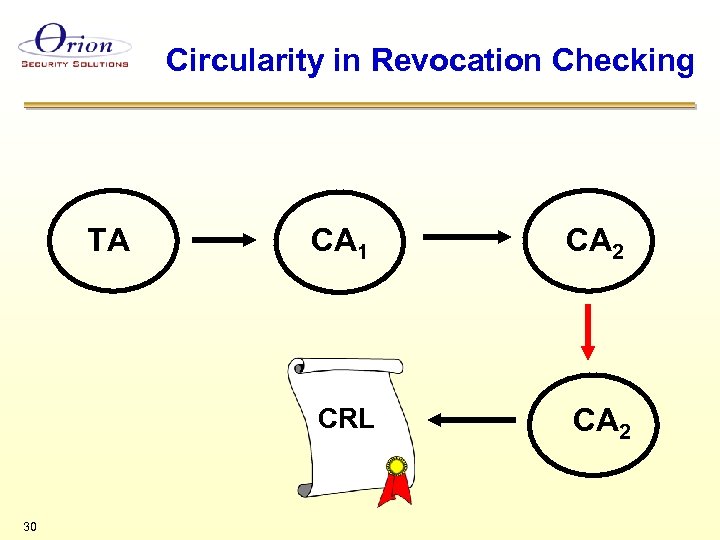 Orion
SECURITY SOLUTIONS

Circularity in Revocation Checking

TA

$CA_1$

$CA_2$

CRL

$CA_2$

30